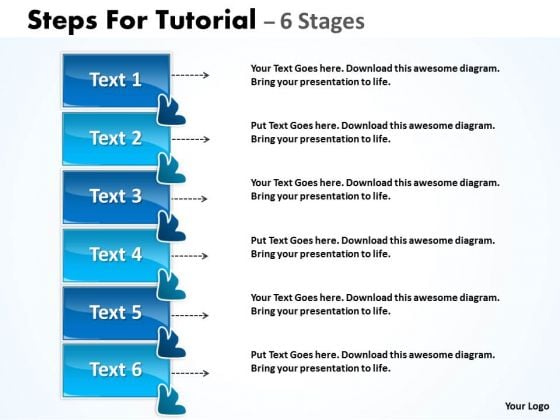 Steps For Tutorial – 6 Stages

Text 1

Your Text Goes here. Download this awesome diagram. Bring your presentation to life.

Text 2

Put Text Goes here. Download this awesome diagram. Bring your presentation to life.

Text 3

Your Text Goes here. Download this awesome diagram. Bring your presentation to life.

Text 4

Put Text Goes here. Download this awesome diagram. Bring your presentation to life.

Text 5

Your Text Goes here. Download this awesome diagram. Bring your presentation to life.

Text 6

Put Text Goes here. Download this awesome diagram. Bring your presentation to life.

Your Logo